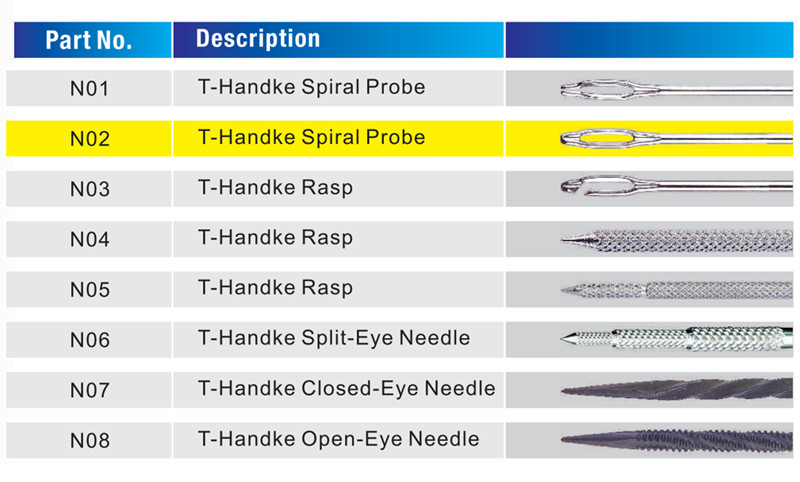 | Part No. | Description | |
|---|---|---|
| N01 | T-Handke Spiral Probe | |
| N02 | T-Handke Spiral Probe | |
| N03 | T-Handke Rasp | |
| N04 | T-Handke Rasp | |
| N05 | T-Handke Rasp | |
| N06 | T-Handke Split-Eye Needle | |
| N07 | T-Handke Closed-Eye Needle | |
| N08 | T-Handke Open-Eye Needle | |